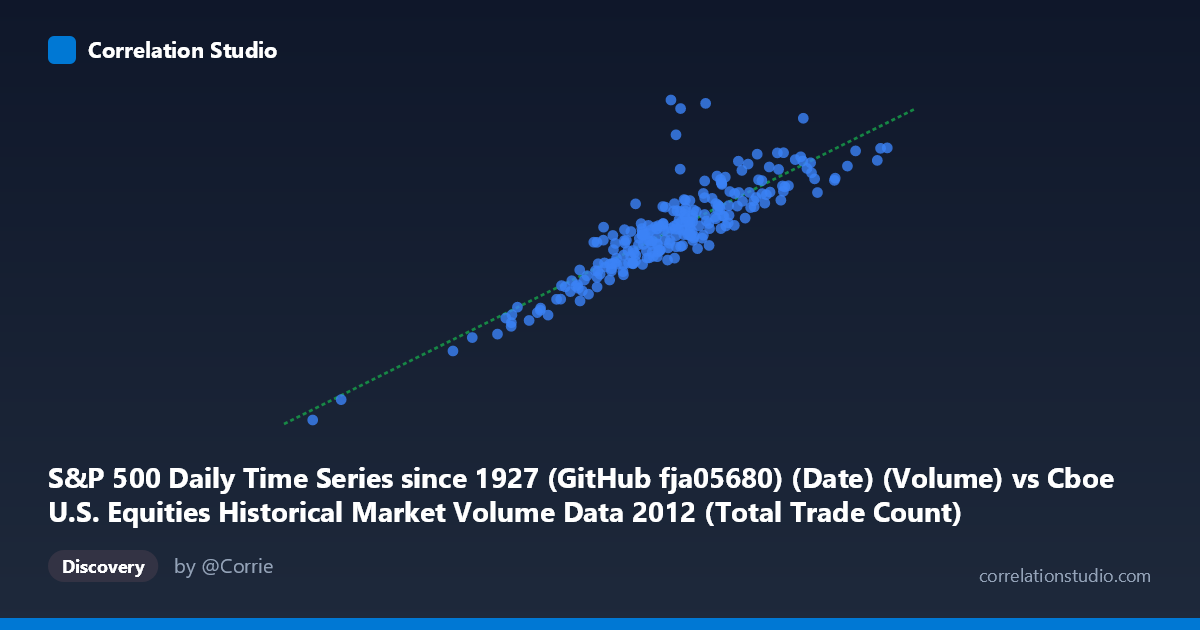 Correlation Studio

S&P 500 Daily Time Series since 1927 (GitHub fja05680) (Date) (Volume) vs Cboe U.S. Equities Historical Market Volume Data 2012 (Total Trade Count)

Discovery

by @Corrie

correlationstudio.com